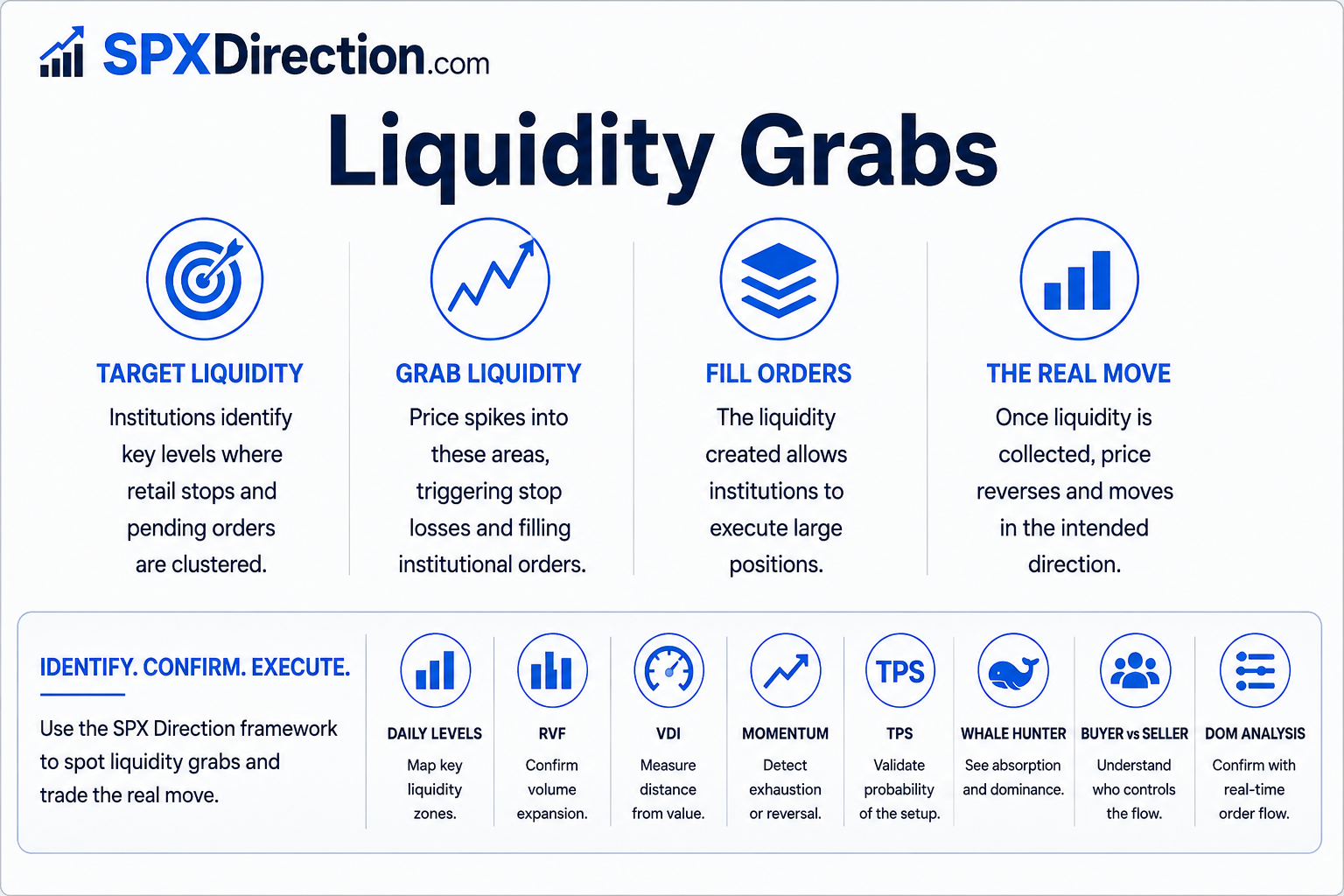 SPXDirection.com

Liquidity Grabs

TARGET LIQUIDITY
Institutions identify key levels where retail stops and pending orders are clustered.

GRAB LIQUIDITY
Price spikes into these areas, triggering stop losses and filling institutional orders.

FILL ORDERS
The liquidity created allows institutions to execute large positions.

THE REAL MOVE
Once liquidity is collected, price reverses and moves in the intended direction.

IDENTIFY. CONFIRM. EXECUTE.

Use the SPX Direction framework to spot liquidity grabs and trade the real move.

DAILY LEVELS
Map key liquidity zones.

RVF
Confirm volume expansion.

VDI
Measure distance from value.

MOMENTUM
Detect exhaustion or reversal.

TPS
TPS
Validate probability of the setup.

WHALE HUNTER
See absorption and dominance.

BUYER vs SELLER
Understand who controls the flow.

DOM ANALYSIS
Confirm with real-time order flow.